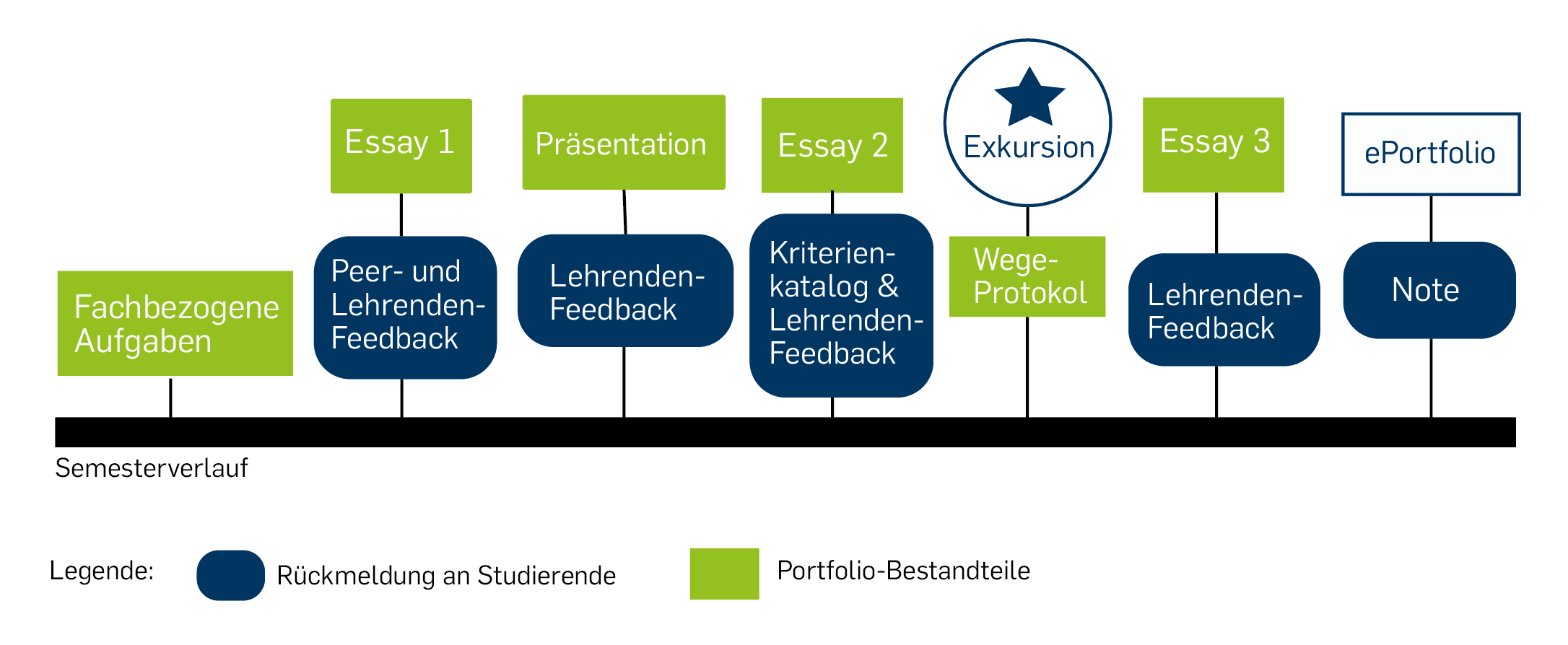 Fachbezogene Aufgaben

Essay 1

Peer- und Lehrenden-Feedback

Präsentation

Lehrenden-Feedback

Essay 2

Kriterien-katalog & Lehrenden-Feedback

Exkursion

Wege-Protokol

Essay 3

Lehrenden-Feedback

ePortfolio

Note

Semesterverlauf

Legende: Rückmeldung an Studierende Portfolio-Bestandteile